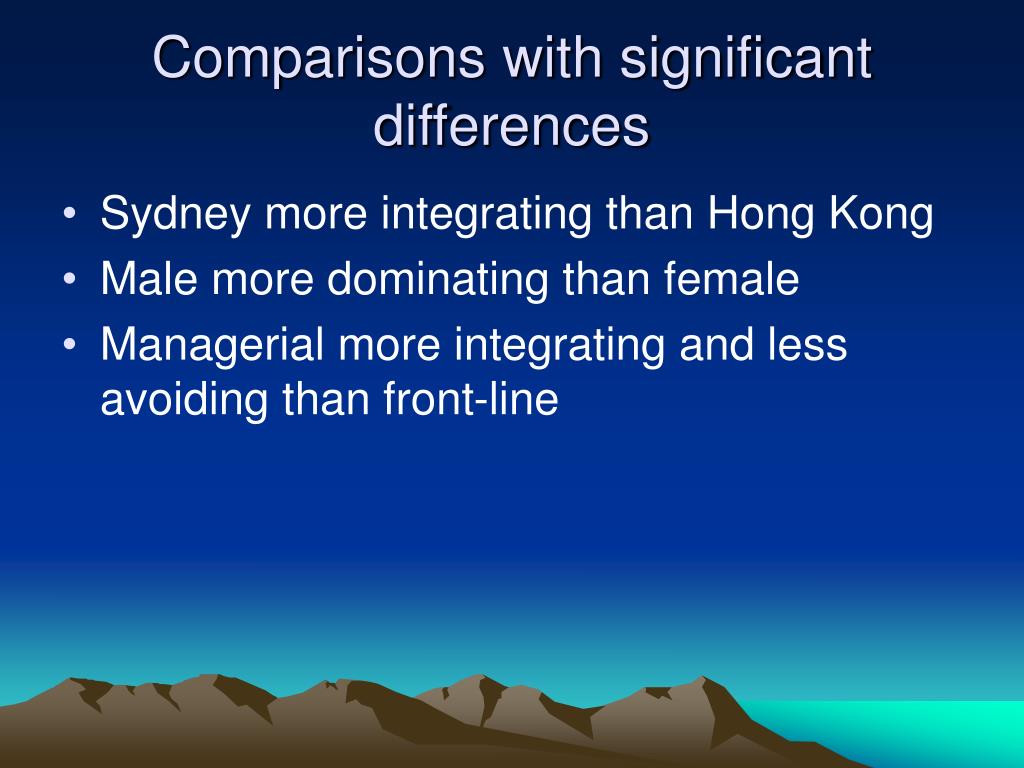 Comparisons with significant differences

• Sydney more integrating than Hong Kong
• Male more dominating than female
• Managerial more integrating and less avoiding than front-line